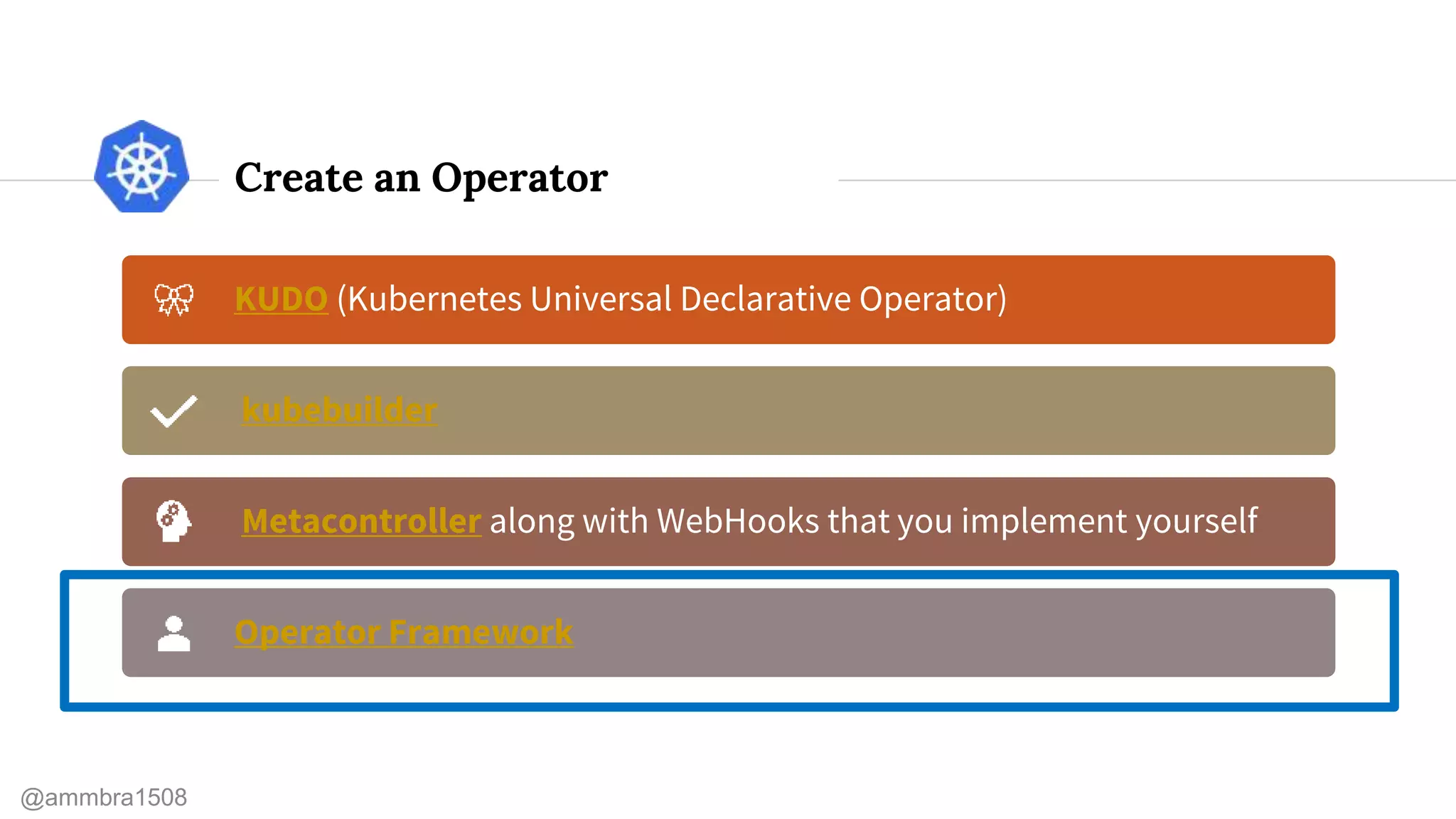 Create an Operator

KUDO (Kubernetes Universal Declarative Operator)

kubebuilder

Metacontroller along with WebHooks that you implement yourself

Operator Framework

@ammbra1508